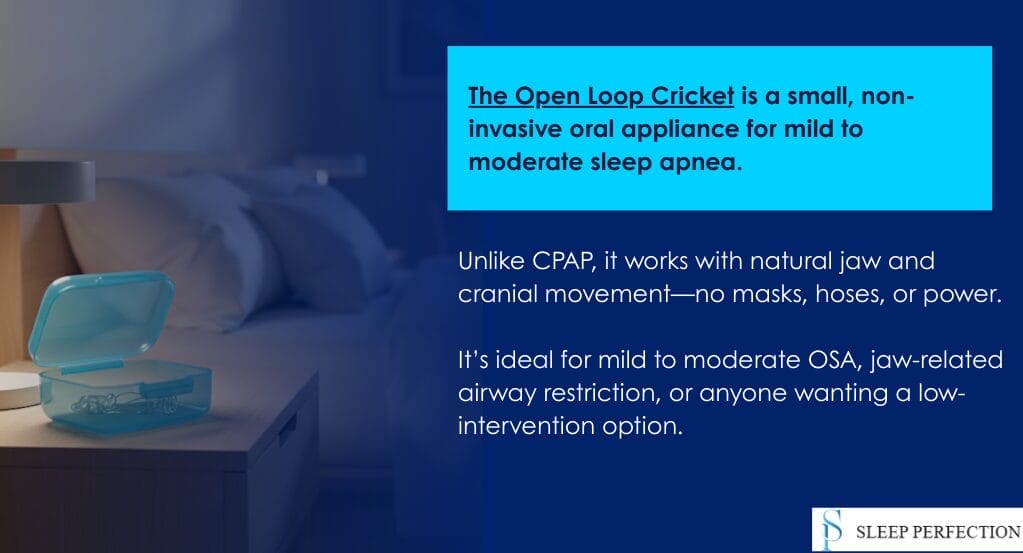 The Open Loop Cricket is a small, non-invasive oral appliance for mild to moderate sleep apnea.

Unlike CPAP, it works with natural jaw and cranial movement—no masks, hoses, or power.

It's ideal for mild to moderate OSA, jaw-related airway restriction, or anyone wanting a low-intervention option.

SP SLEEP PERFECTION